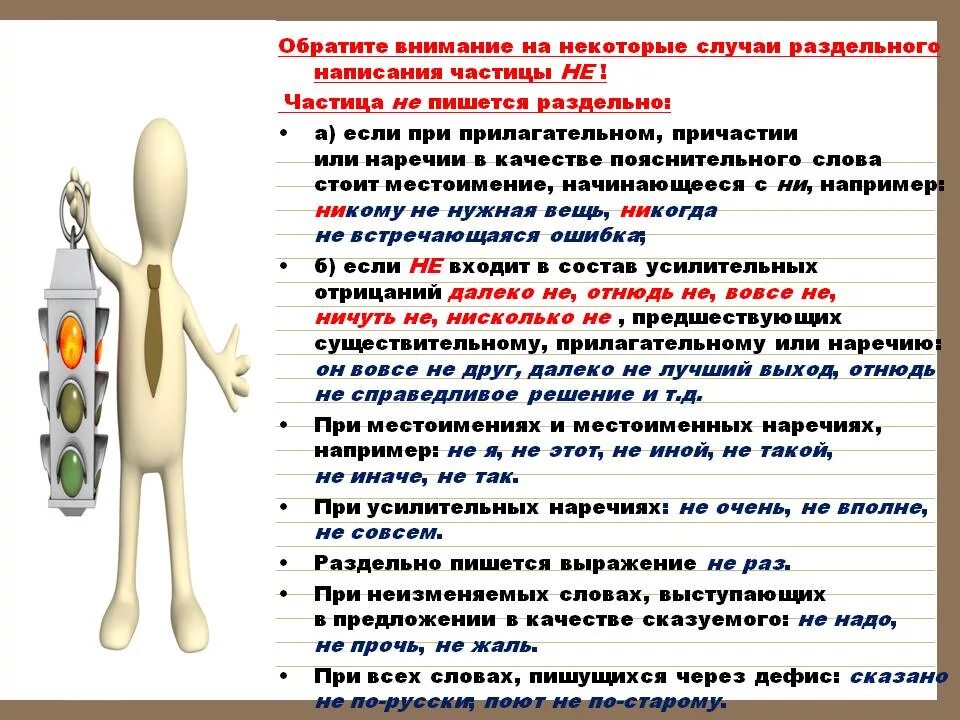 Обратите внимание на некоторые случаи раздельного написания частицы НЕ !

Частица не пишется раздельно:

• а) если при прилагательном, причастии или наречии в качестве пояснительного слова стоит местоимение, начинающееся с ни, например: никому не нужная вещь, никогда не встречающаяся ошибка;

• б) если НЕ входит в состав усилительных отрицаний далеко не, отнюдь не, вовсе не, ничуть не, нисколько не , предшествующих существительному, прилагательному или наречию: он вовсе не друг, далеко не лучший выход, отнюдь не справедливое решение и т.д.

• При местоимениях и местоименных наречиях, например: не я, не этот, не иной, не такой, не иначе, не так.

• При усилительных наречиях: не очень, не вполне, не совсем.

• Раздельно пишется выражение не раз.

• При неизменяемых словах, выступающих в предложении в качестве сказуемого: не надо, не прочь, не жаль.

• При всех словах, пишущихся через дефис: сказано не по-русски, поют не по-старому.